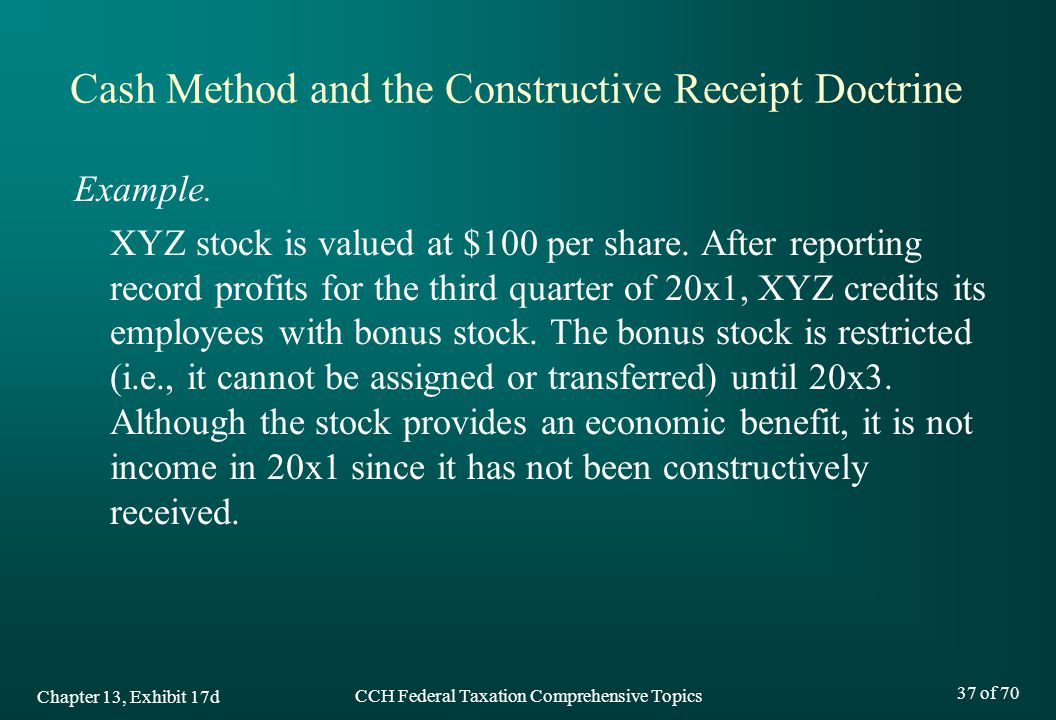 Cash Method and the Constructive Receipt Doctrine

Example.

XYZ stock is valued at \$100 per share. After reporting record profits for the third quarter of 20x1, XYZ credits its employees with bonus stock. The bonus stock is restricted (i.e., it cannot be assigned or transferred) until 20x3. Although the stock provides an economic benefit, it is not income in 20x1 since it has not been constructively received.

Chapter 13, Exhibit 17d

CCH Federal Taxation Comprehensive Topics

37 of 70